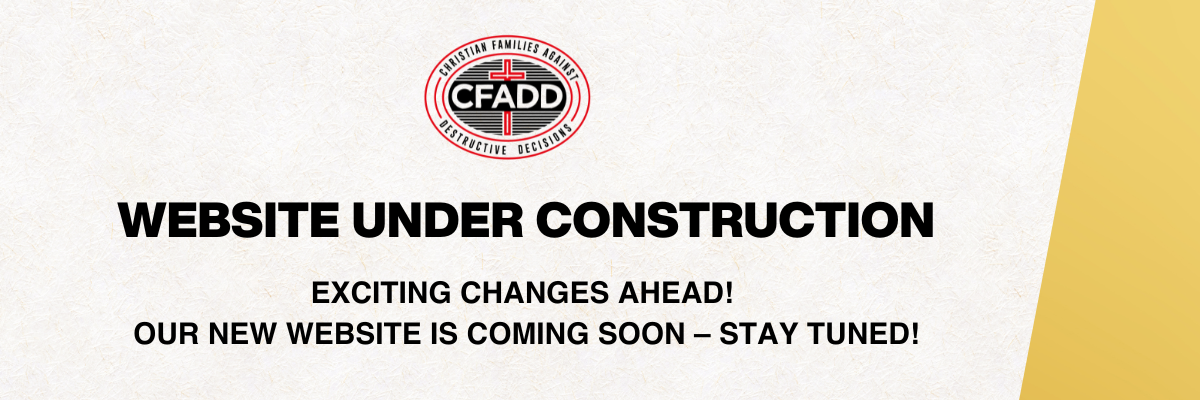 CHRISTIAN FAMILIES AGAINST
CFADD
DESTRUCTIVE DECISIONS

WEBSITE UNDER CONSTRUCTION

EXCITING CHANGES AHEAD!
OUR NEW WEBSITE IS COMING SOON – STAY TUNED!